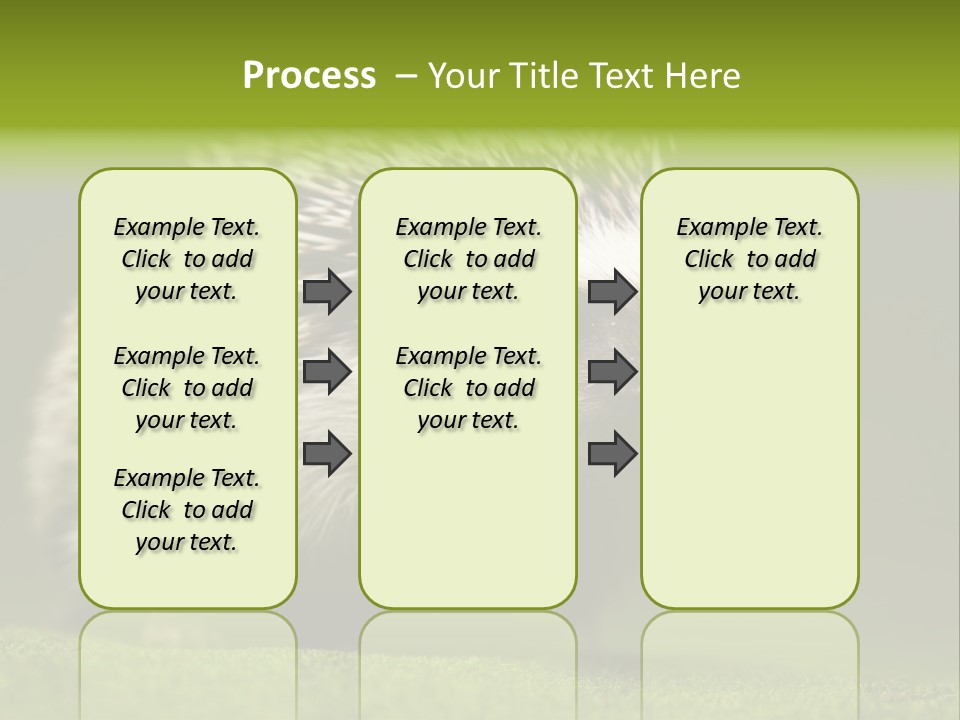 Process – Your Title Text Here

Example Text. Click to add your text.

Example Text. Click to add your text.

Example Text. Click to add your text.

Example Text. Click to add your text.

Example Text. Click to add your text.

Example Text. Click to add your text.